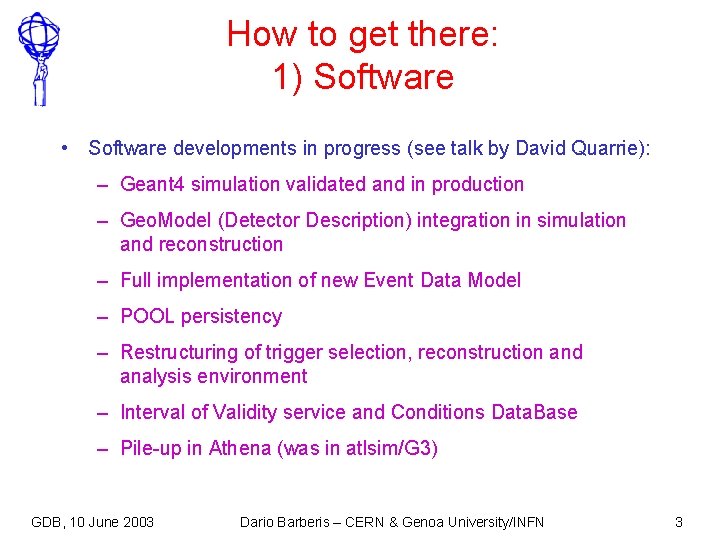 How to get there:
1) Software

• Software developments in progress (see talk by David Quarrie):
– Geant4 simulation validated and in production
– GeoModel (Detector Description) integration in simulation and reconstruction
– Full implementation of new Event Data Model
– POOL persistency
– Restructuring of trigger selection, reconstruction and analysis environment
– Interval of Validity service and Conditions DataBase
– Pile-up in Athena (was in atlsim/G3)

GDB, 10 June 2003 Dario Barberis – CERN & Genoa University/INFN 3